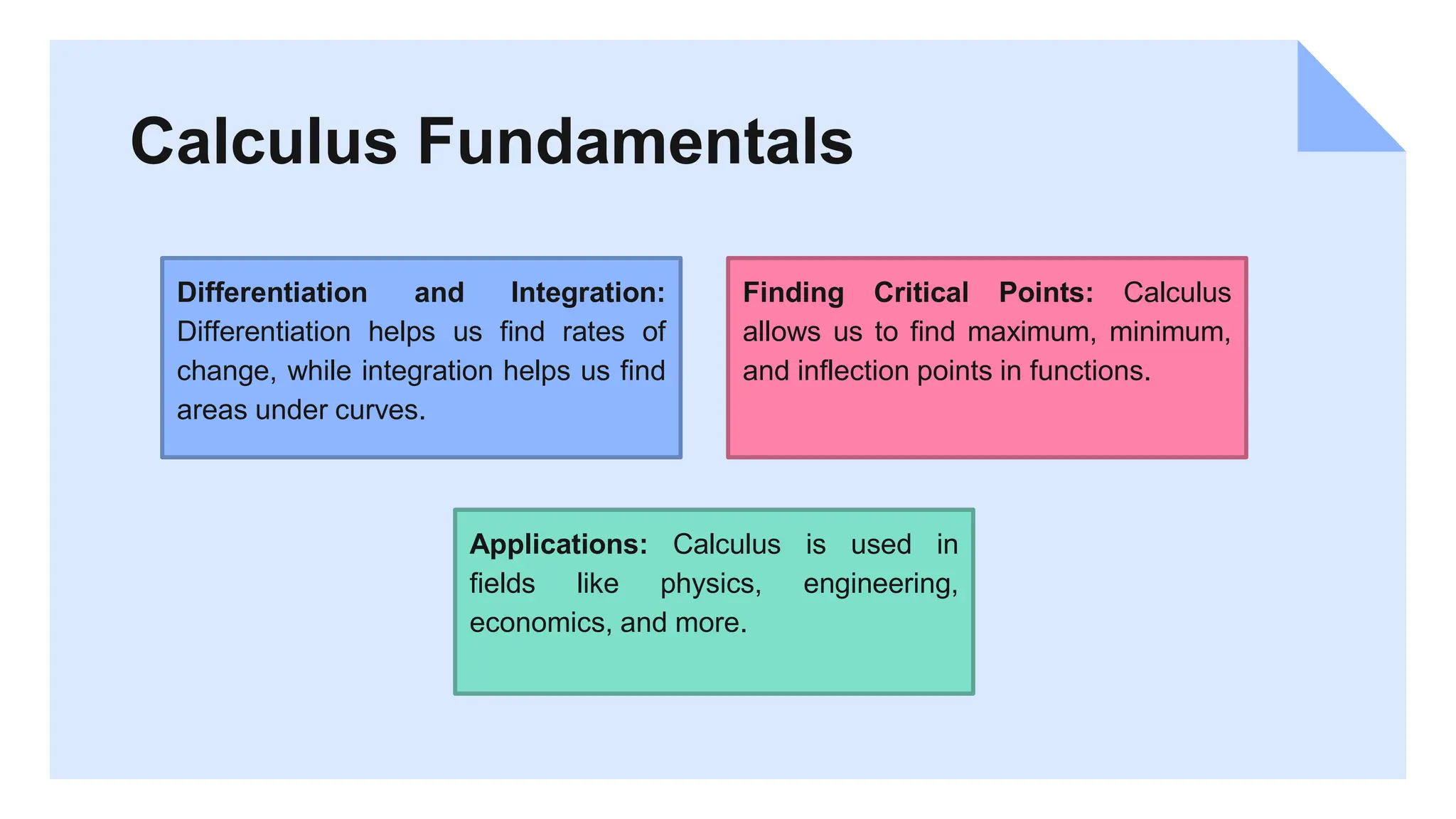 Calculus Fundamentals

Differentiation and Integration: Differentiation helps us find rates of change, while integration helps us find areas under curves.

Finding Critical Points: Calculus allows us to find maximum, minimum, and inflection points in functions.

Applications: Calculus is used in fields like physics, engineering, economics, and more.